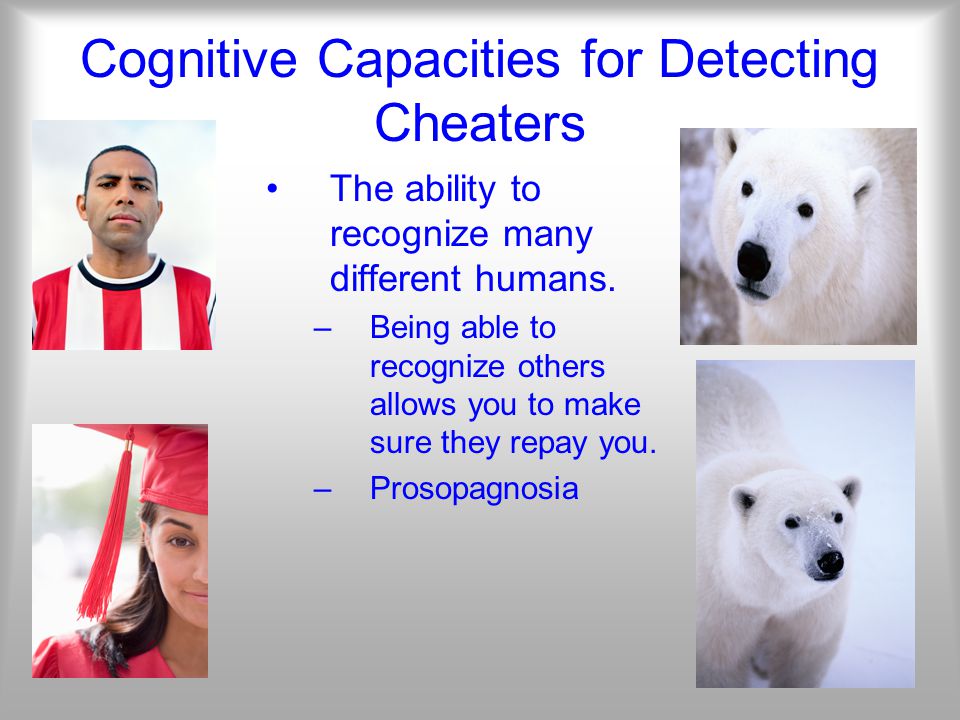 Cognitive Capacities for Detecting Cheaters

• The ability to recognize many different humans.
– Being able to recognize others allows you to make sure they repay you.
– Prosopagnosia